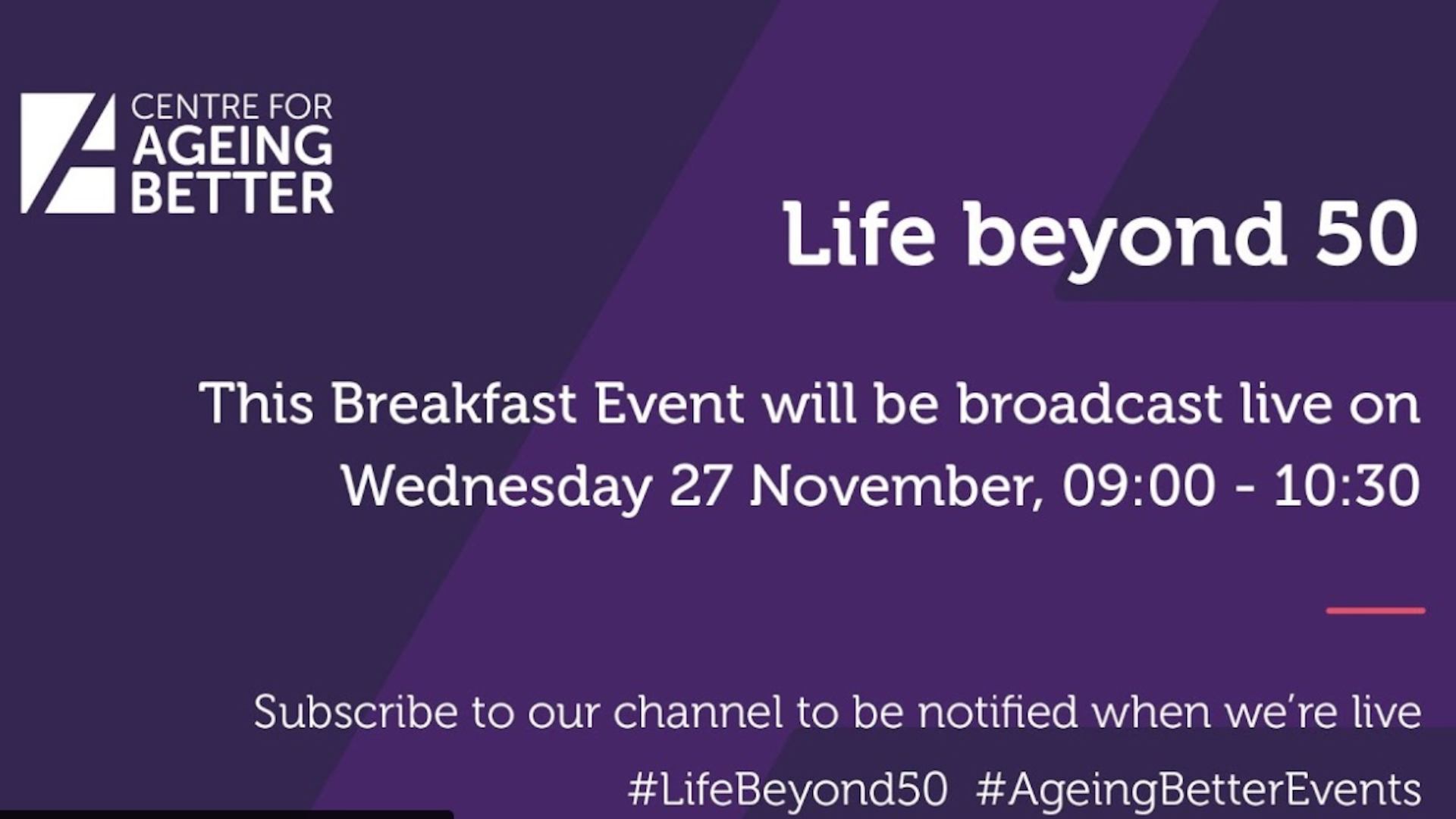 CENTRE FOR
AGEING
BETTER

Life beyond 50

This Breakfast Event will be broadcast live on Wednesday 27 November, 09:00 - 10:30

Subscribe to our channel to be notified when we're live

#LifeBeyond50 #AgeingBetterEvents